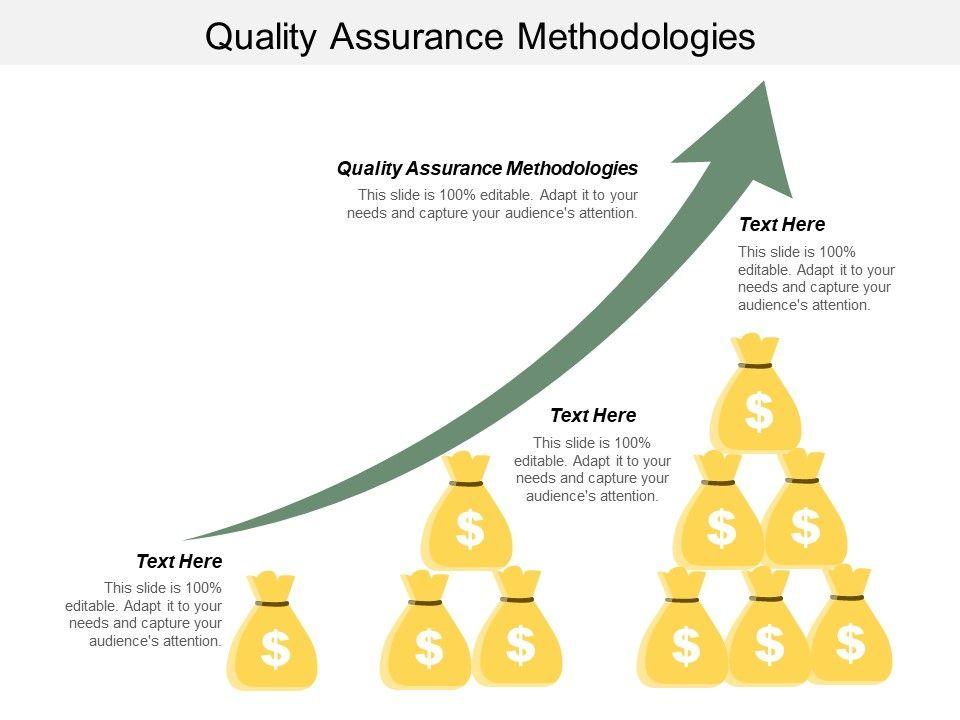 Quality Assurance Methodologies

Quality Assurance Methodologies
This slide is 100% editable. Adapt it to your needs and capture your audience's attention.

Text Here
This slide is 100% editable. Adapt it to your needs and capture your audience's attention.

Text Here
This slide is 100% editable. Adapt it to your needs and capture your audience's attention.

Text Here
This slide is 100% editable. Adapt it to your needs and capture your audience's attention.

$
$
$
$
$
$
$
$
$
$